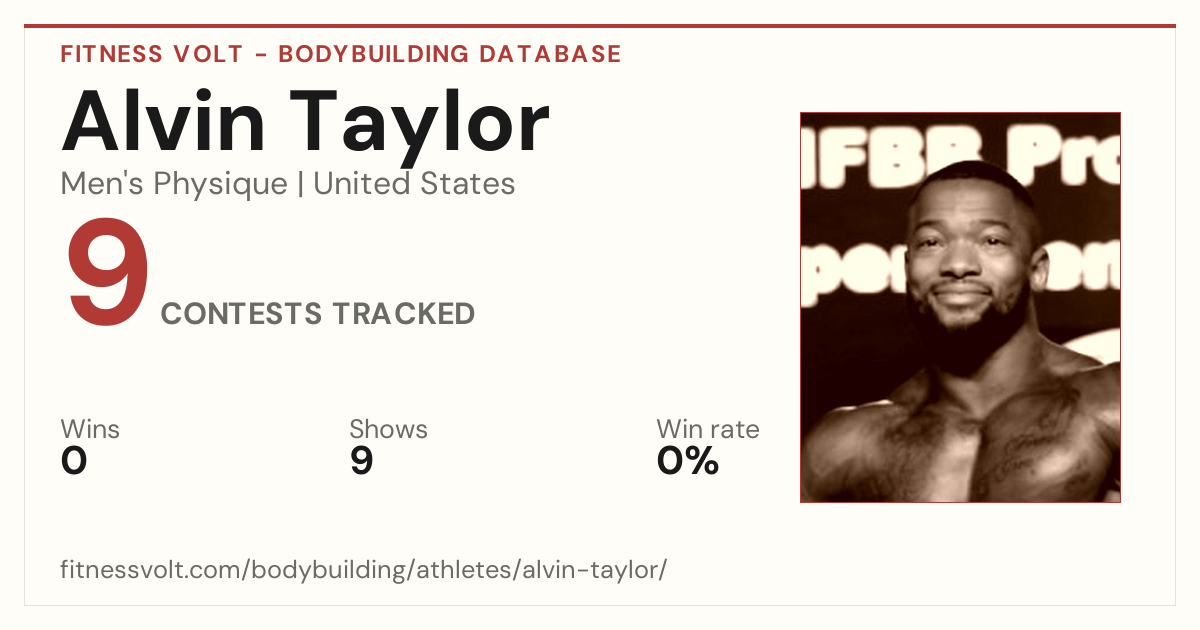 FITNESS VOLT - BODYBUILDING DATABASE

Alvin Taylor

Men's Physique | United States

9 CONTESTS TRACKED

Wins
0

Shows
9

Win rate
0%

IFBB Pro

fitnessvolt.com/bodybuilding/athletes/alvin-taylor/